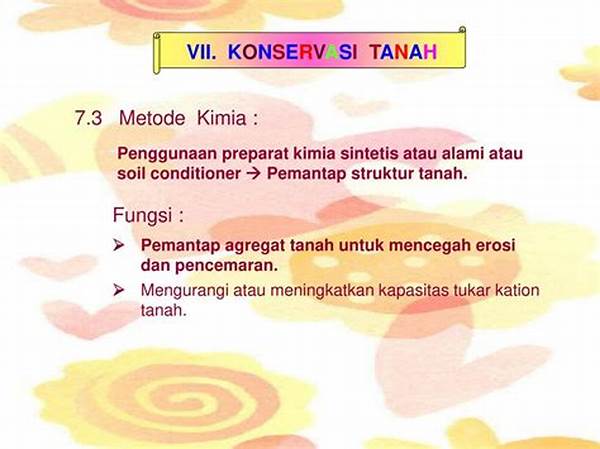 VII. KONSERVASI TANAH

7.3 Metode Kimia :

Penggunaan preparat kimia sintetis atau alami atau soil conditioner → Pemantap struktur tanah.

Fungsi :

➢ Pemantap agregat tanah untuk mencegah erosi dan pencemaran.

➢ Mengurangi atau meningkatkan kapasitas tukar kation tanah.